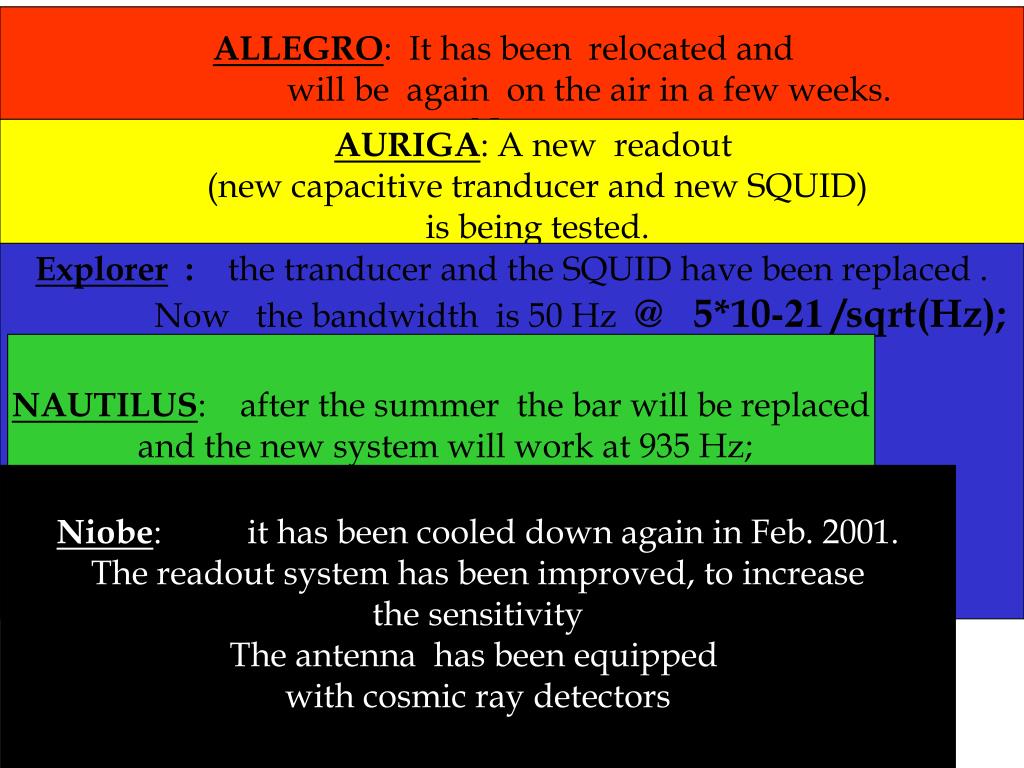 ALLEGRO: It has been relocated and will be again on the air in a few weeks.

AURIGA: A new readout (new capacitive tranducer and new SQUID) is being tested.

Explorer : the tranducer and the SQUID have been replaced . Now the bandwidth is 50 Hz @ 5*10-21 /sqrt(Hz);

NAUTILUS: after the summer the bar will be replaced and the new system will work at 935 Hz;

Niobe: it has been cooled down again in Feb. 2001. The readout system has been improved, to increase the sensitivity
The antenna has been equipped with cosmic ray detectors